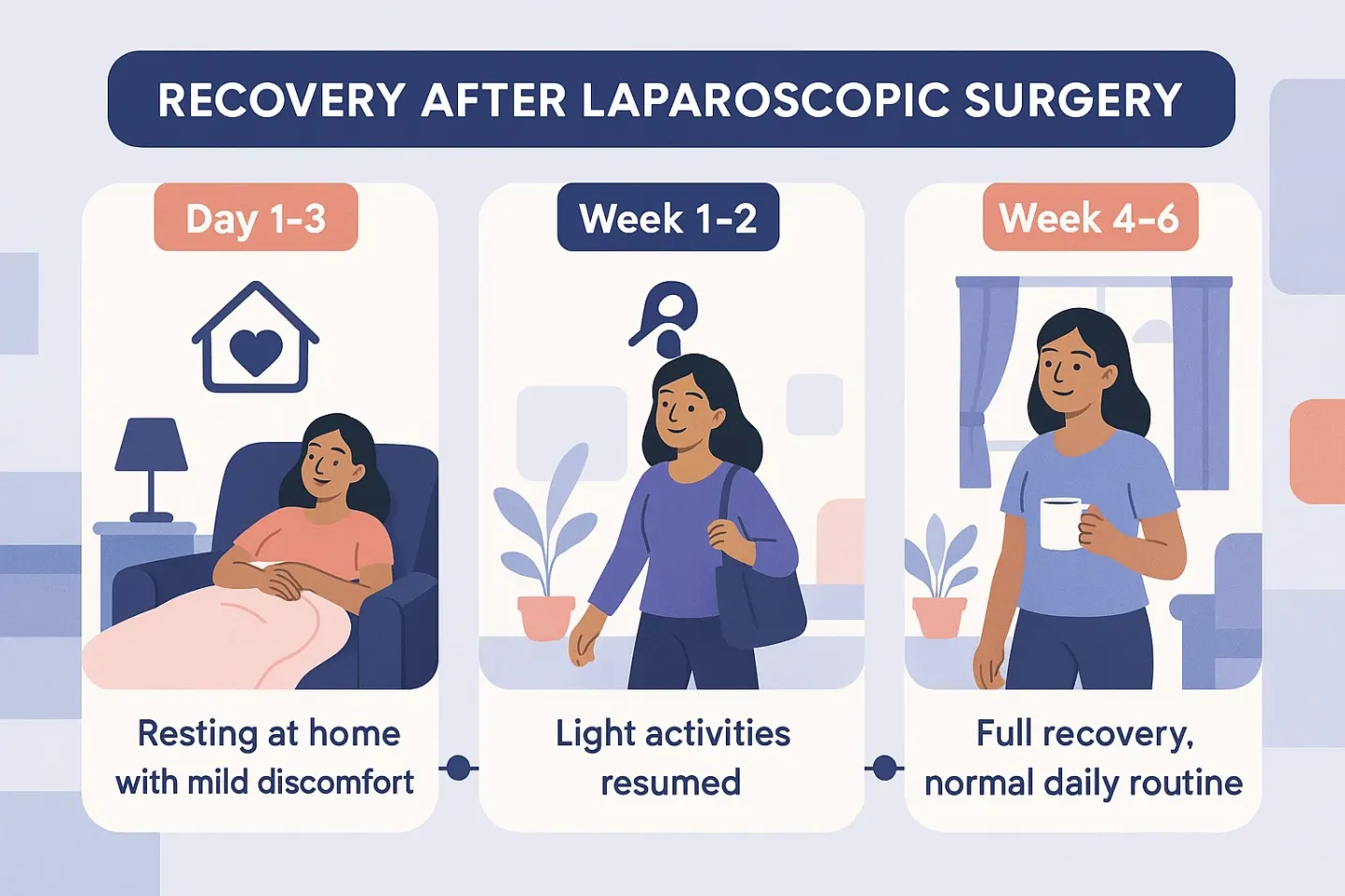 RECOVERY AFTER LAPAROSCOPIC SURGERY

Day 1-3

Resting at home with mild discomfort

Week 1-2

Light activities resumed

Week 4-6

Full recovery, normal daily routine